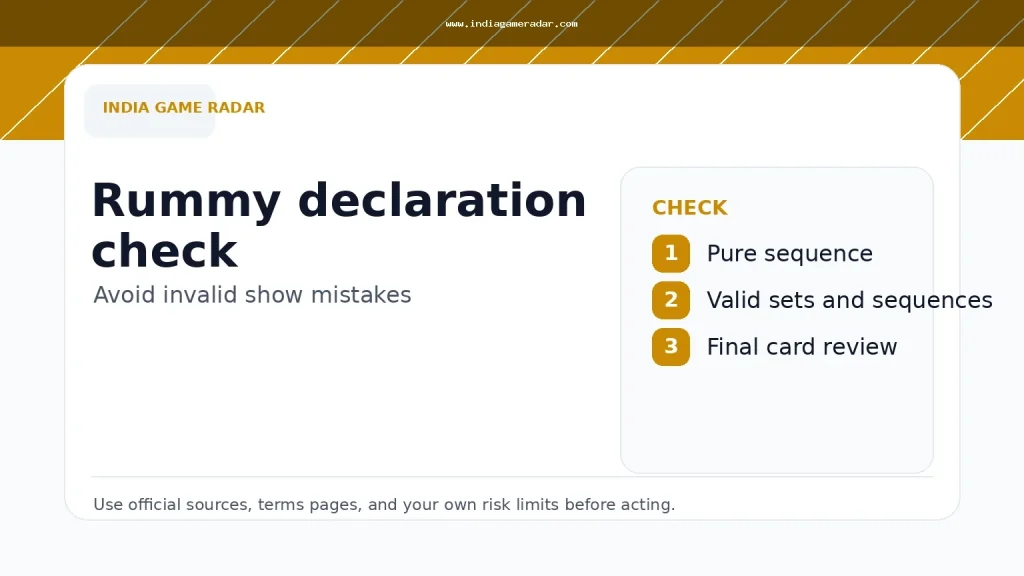 www.indiagameradar.com

INDIA GAME RADAR

Rummy declaration check

Avoid invalid show mistakes

CHECK

1 Pure sequence

2 Valid sets and sequences

3 Final card review

Use official sources, terms pages, and your own risk limits before acting.